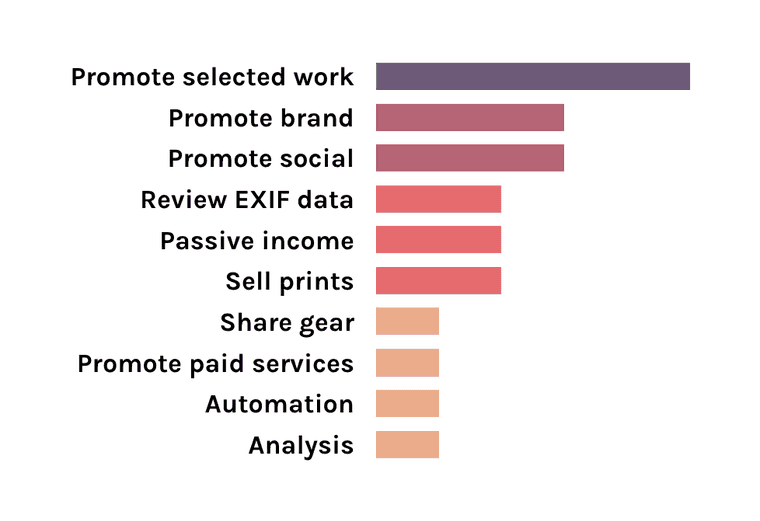 Promote selected work
Promote brand
Promote social
Review EXIF data
Passive income
Sell prints
Share gear
Promote paid services
Automation
Analysis